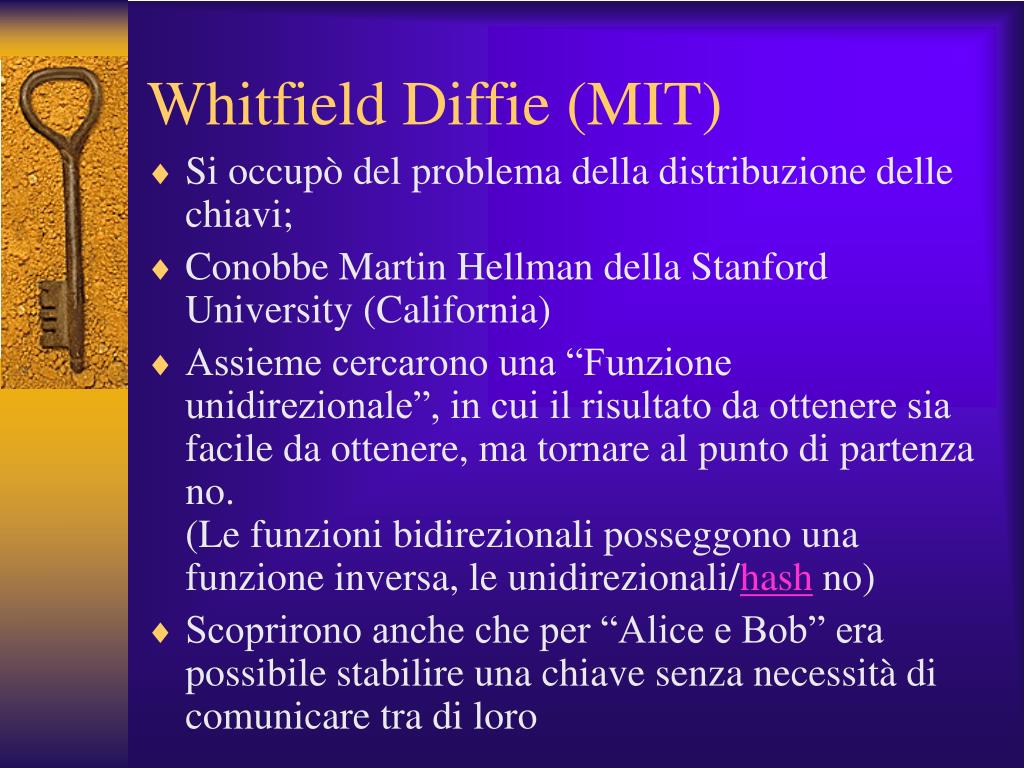 Whitfield Diffie (MIT)

♦ Si occupò del problema della distribuzione delle chiavi;

♦ Conobbe Martin Hellman della Stanford University (California)

♦ Assieme cercarono una “Funzione unidirezionale”, in cui il risultato da ottenere sia facile da ottenere, ma tornare al punto di partenza no.
(Le funzioni bidirezionali posseggono una funzione inversa, le unidirezionali/hash no)

♦ Scoprirono anche che per “Alice e Bob” era possibile stabilire una chiave senza necessità di comunicare tra di loro